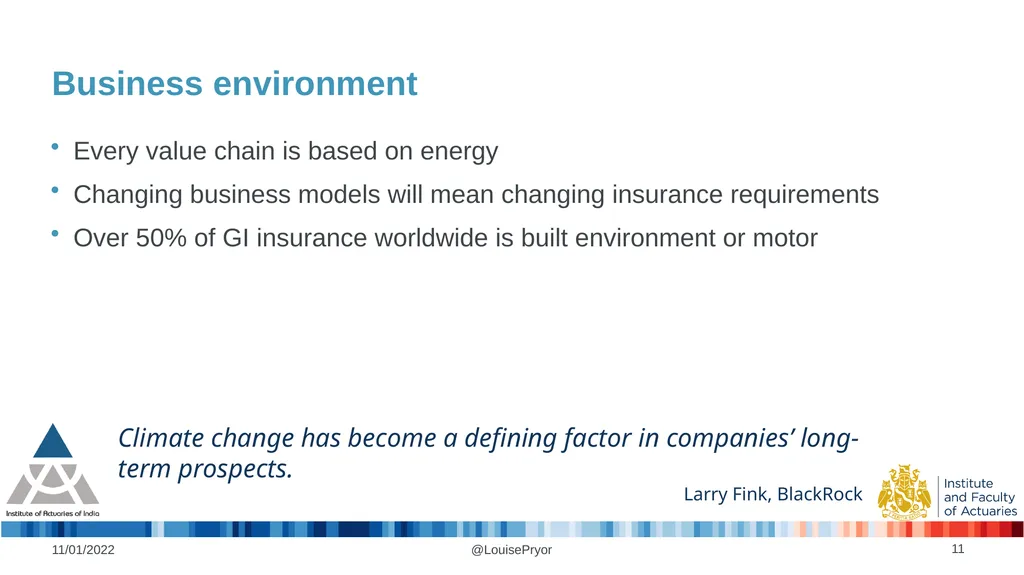 Business environment

• Every value chain is based on energy
• Changing business models will mean changing insurance requirements
• Over 50% of GI insurance worldwide is built environment or motor

Institute of Actuaries of India

Climate change has become a defining factor in companies' long-term prospects.

Larry Fink, BlackRock

Institute and Faculty of Actuaries

11/01/2022

@LouisePryor

11